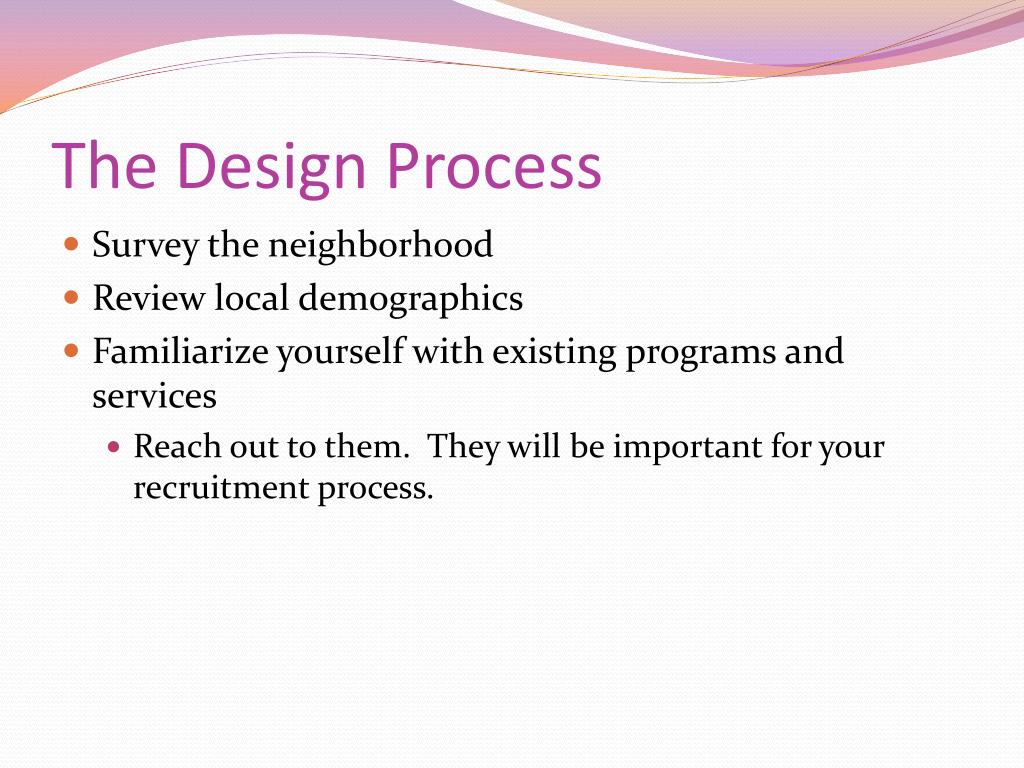 The Design Process

- Survey the neighborhood
- Review local demographics
- Familiarize yourself with existing programs and services
  - Reach out to them.  They will be important for your recruitment process.